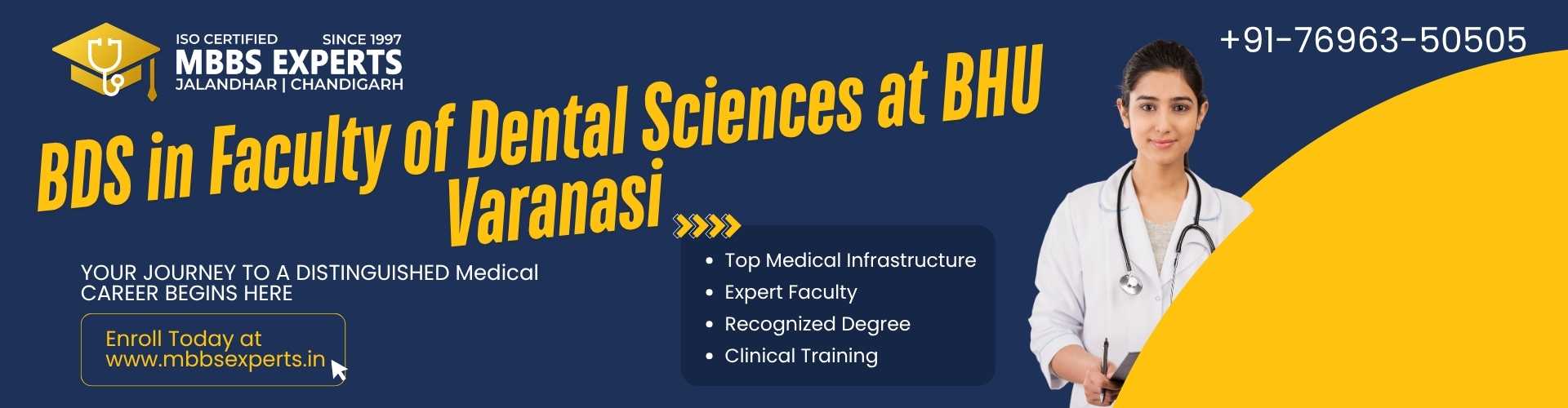 ISO CERTIFIED SINCE 1997
MBBS EXPERTS
JALANDHAR | CHANDIGARH

+91-76963-50505

BDS in Faculty of Dental Sciences at BHU Varanasi

YOUR JOURNEY TO A DISTINGUISHED Medical CAREER BEGINS HERE

Enroll Today at www.mbbsexperts.in

- Top Medical Infrastructure
- Expert Faculty
- Recognized Degree
- Clinical Training